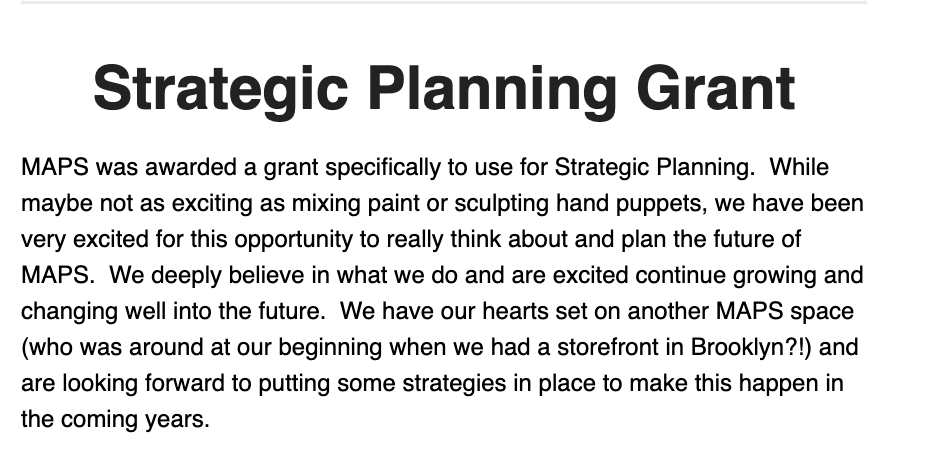 Strategic Planning Grant

MAPS was awarded a grant specifically to use for Strategic Planning. While maybe not as exciting as mixing paint or sculpting hand puppets, we have been very excited for this opportunity to really think about and plan the future of MAPS. We deeply believe in what we do and are excited continue growing and changing well into the future. We have our hearts set on another MAPS space (who was around at our beginning when we had a storefront in Brooklyn?!) and are looking forward to putting some strategies in place to make this happen in the coming years.